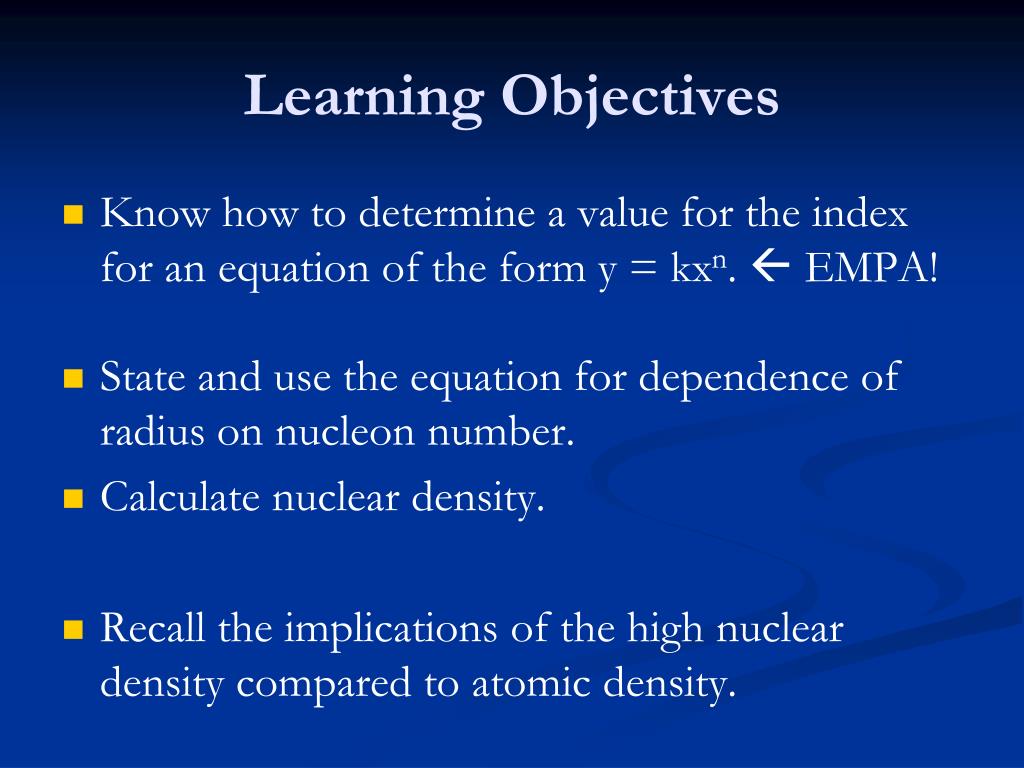 Learning Objectives

- Know how to determine a value for the index for an equation of the form $y = kx^n$. ← EMPA!

- State and use the equation for dependence of radius on nucleon number.
- Calculate nuclear density.

- Recall the implications of the high nuclear density compared to atomic density.